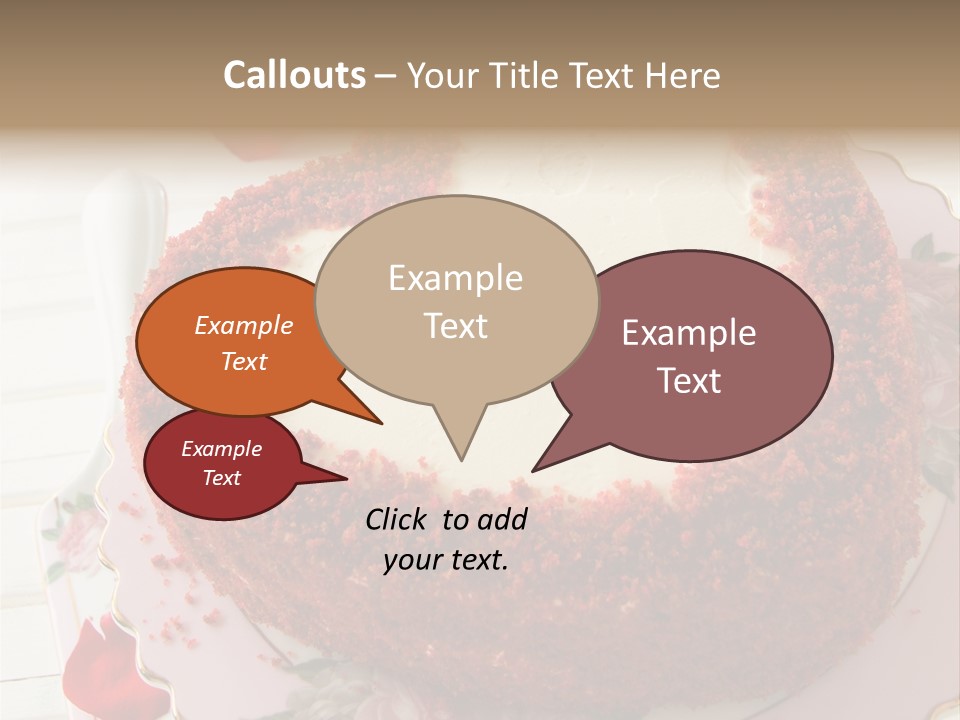 Callouts – Your Title Text Here

Example Text

Example Text

Example Text

Example Text

Click to add your text.